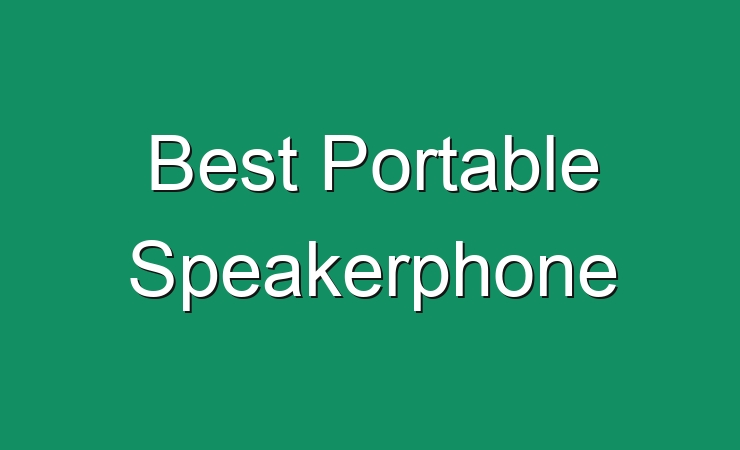 Best Portable Speakerphone